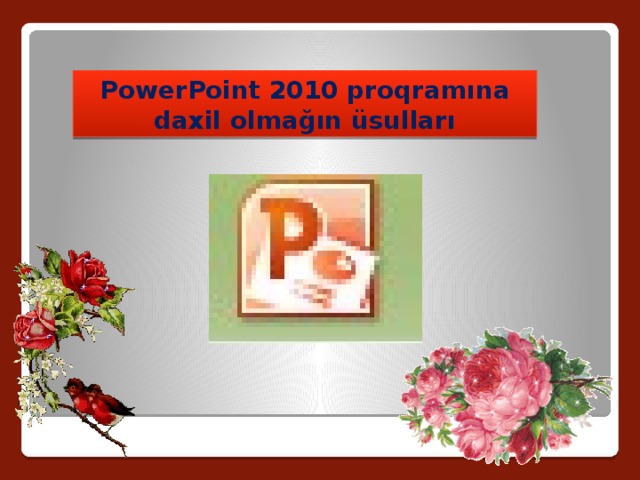 PowerPoint 2010 proqramına daxil olmağın üsulları

P